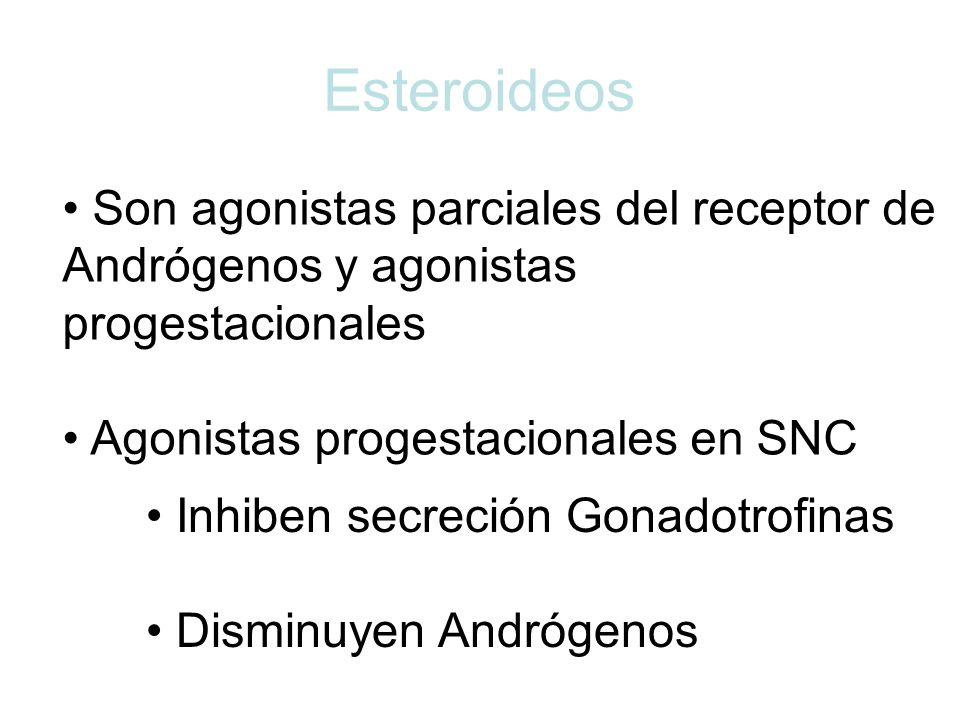 Esteroideos

• Son agonistas parciales del receptor de Andrógenos y agonistas progestacionales

• Agonistas progestacionales en SNC

• Inhiben secreción Gonadotrofinas

• Disminuyen Andrógenos